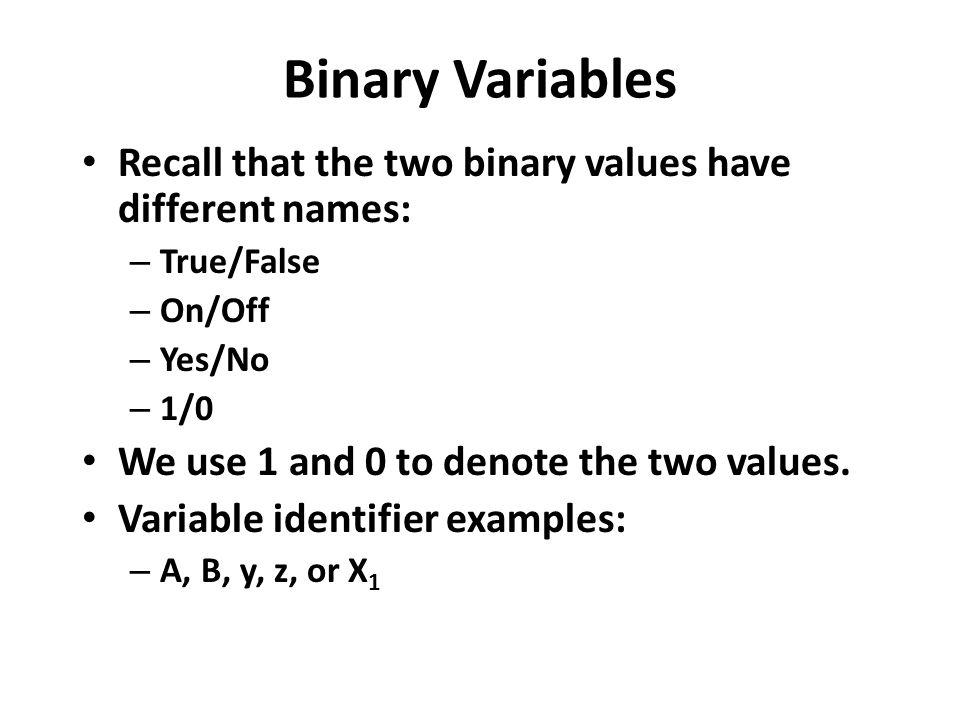 Binary Variables

• Recall that the two binary values have different names:
  – True/False
  – On/Off
  – Yes/No
  – 1/0
• We use 1 and 0 to denote the two values.
• Variable identifier examples:
  – A, B, y, z, or $X_1$